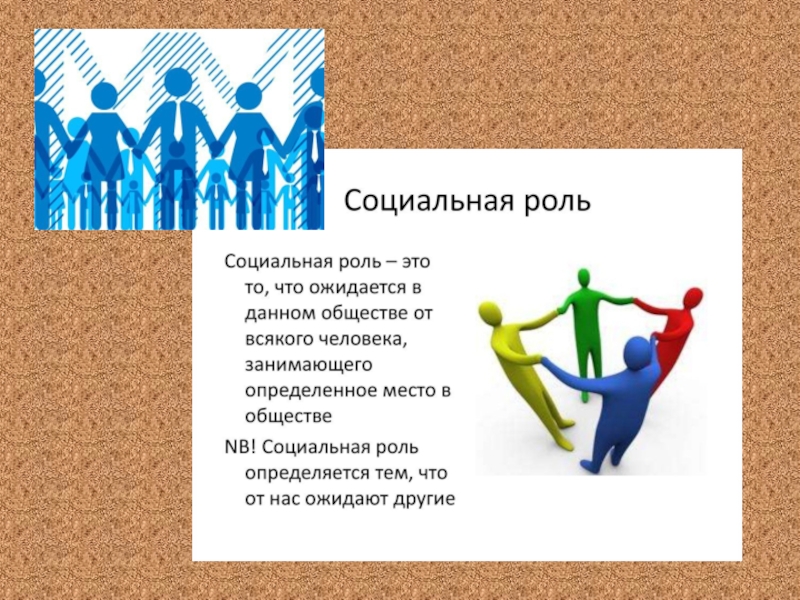 Социальная роль

Социальная роль – это то, что ожидается в данном обществе от всякого человека, занимающего определенное место в обществе

NB! Социальная роль определяется тем, что от нас ожидают другие